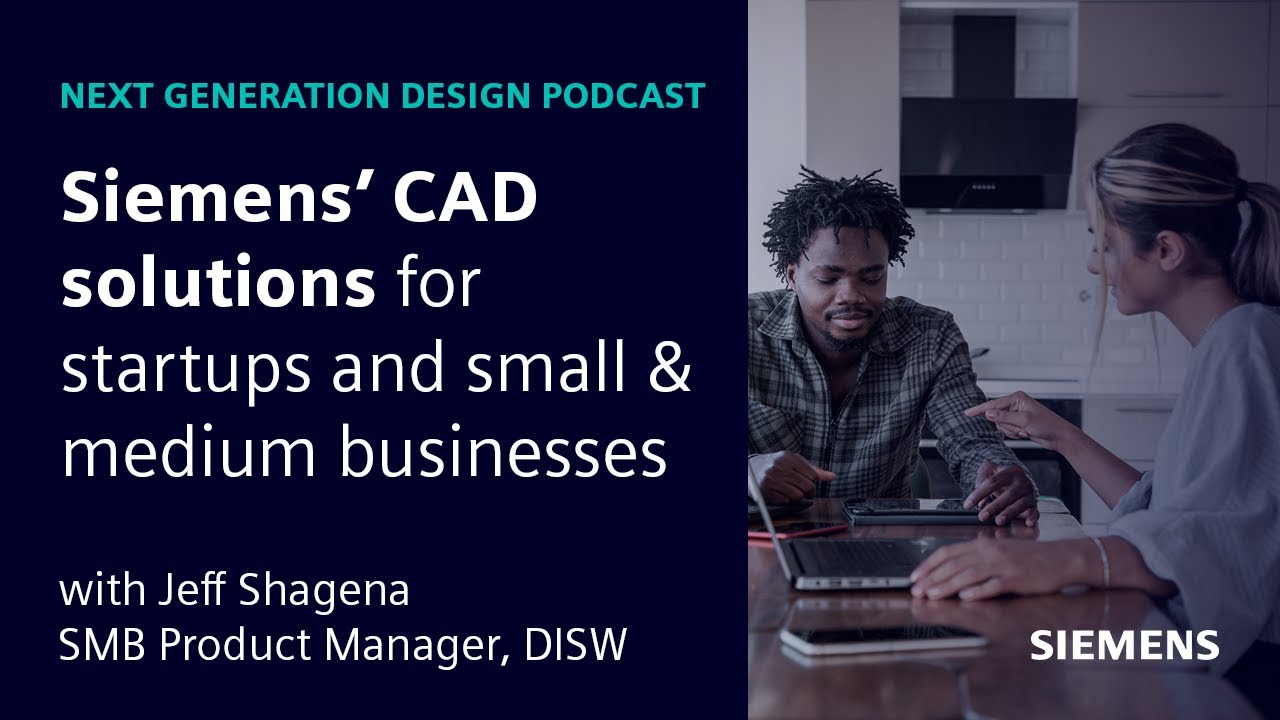 NEXT GENERATION DESIGN PODCAST

Siemens' CAD solutions for startups and small & medium businesses

with Jeff Shagena
SMB Product Manager, DISW

SIEMENS